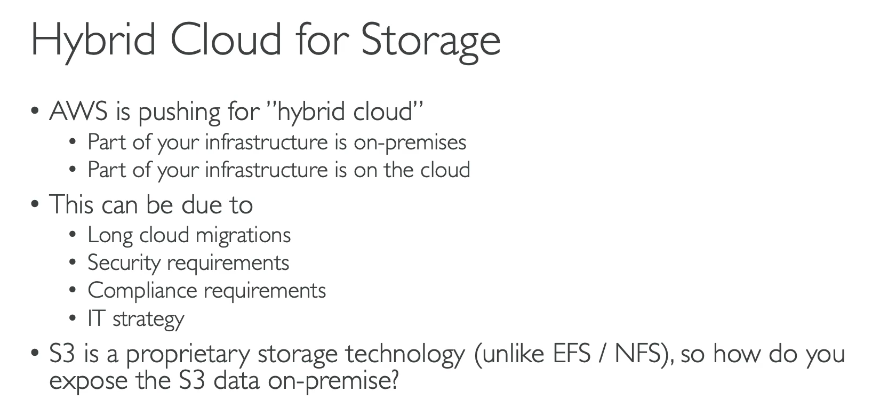 Hybrid Cloud for Storage

• AWS is pushing for "hybrid cloud"
  • Part of your infrastructure is on-premises
  • Part of your infrastructure is on the cloud
• This can be due to
  • Long cloud migrations
  • Security requirements
  • Compliance requirements
  • IT strategy
• S3 is a proprietary storage technology (unlike EFS / NFS), so how do you expose the S3 data on-premise?